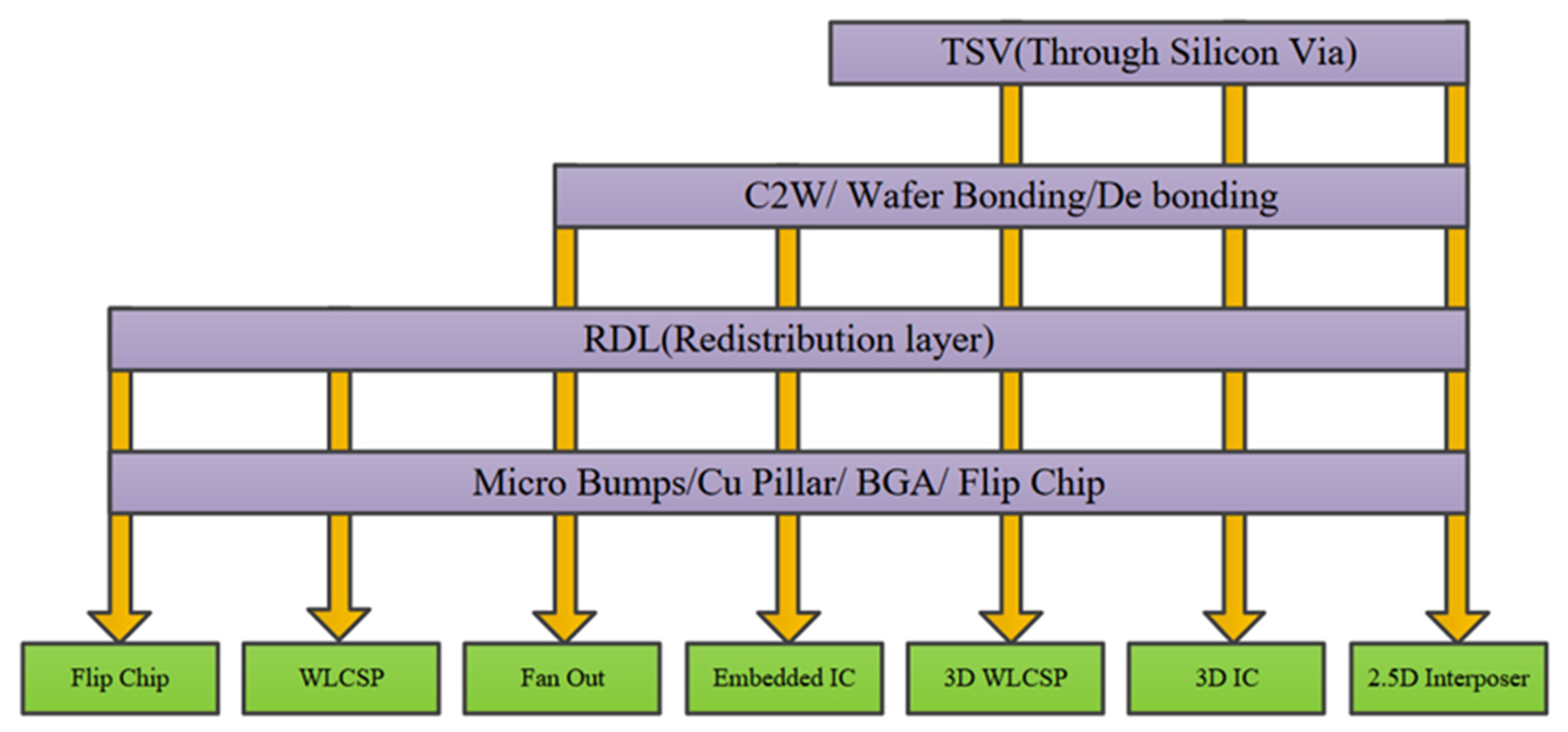 TSV(Through Silicon Via)

C2W/ Wafer Bonding/De bonding

RDL(Redistribution layer)

Micro Bumps/Cu Pillar/ BGA/ Flip Chip

Flip Chip

WLCSP

Fan Out

Embedded IC

3D WLCSP

3D IC

2.5D Interposer